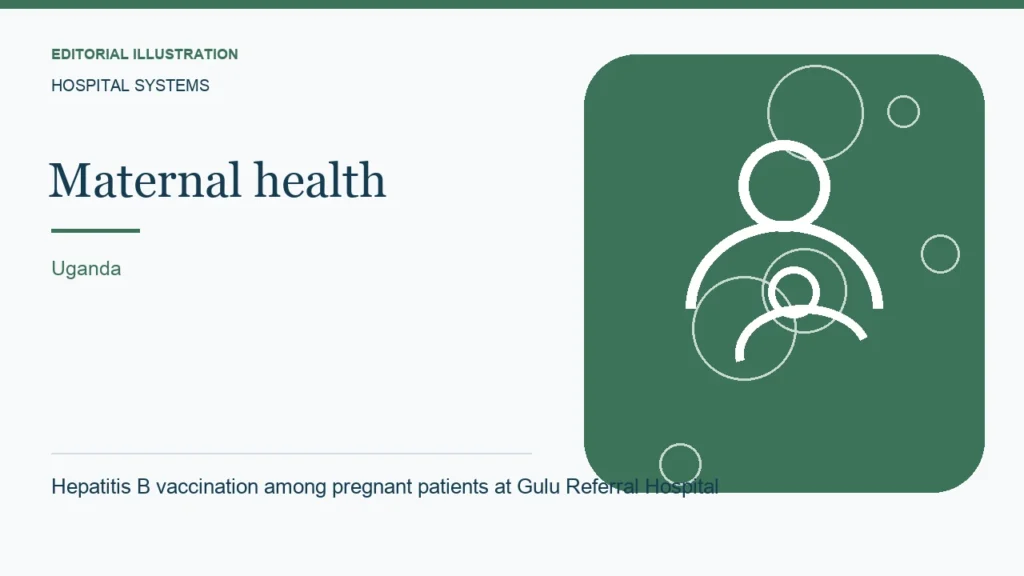 EDITORIAL ILLUSTRATION

HOSPITAL SYSTEMS

Maternal health

Uganda

Hepatitis B vaccination among pregnant patients at Gulu Referral Hospital